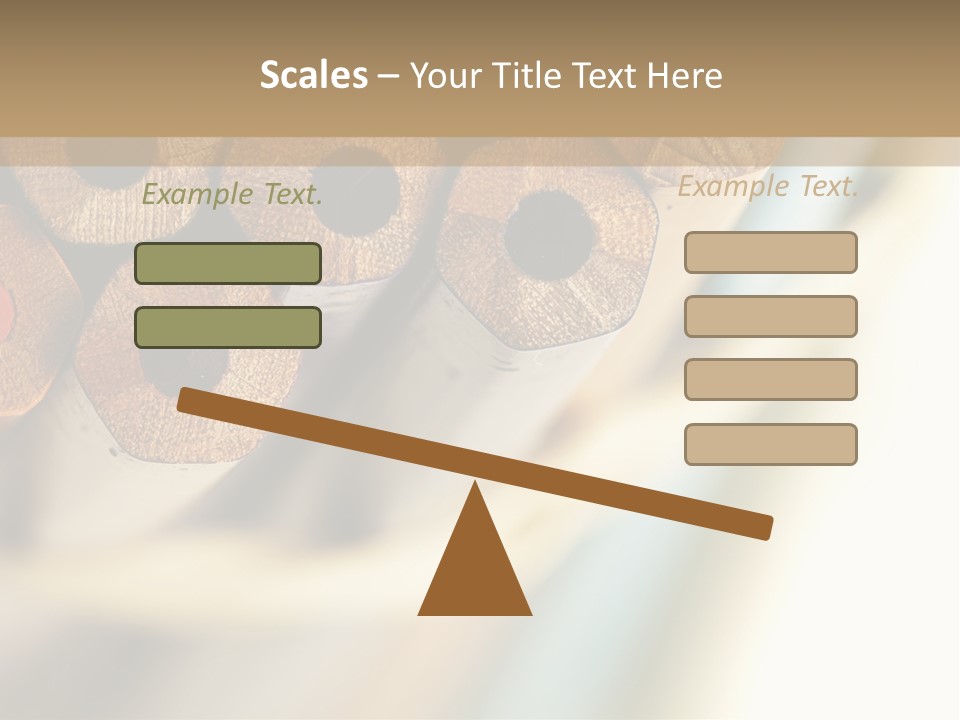 Scales – Your Title Text Here

Example Text.

Example Text.